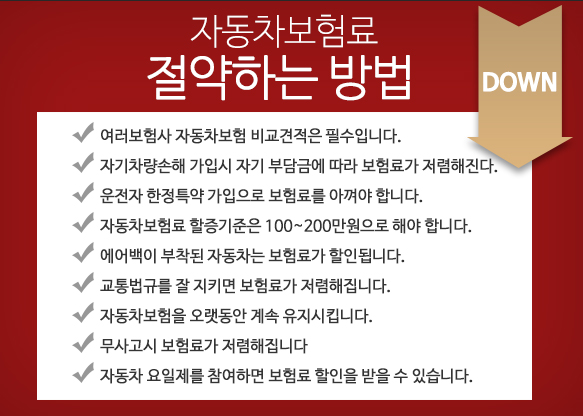 자동차보험료
절약하는 방법

DOWN

여러보험사 자동차보험 비교견적은 필수입니다.
자기차량손해 가입시 자기 부담금에 따라 보험료가 저렴해진다.
운전자 한정특약 가입으로 보험료를 아껴야 합니다.
자동차보험료 할증기준은 100~200만원으로 해야 합니다.
에어백이 부착된 자동차는 보험료가 할인됩니다.
교통법규를 잘 지키면 보험료가 저렴해집니다.
자동차보험을 오랫동안 계속 유지시킵니다.
무사고시 보험료가 저렴해집니다
자동차 요일제를 참여하면 보험료 할인을 받을 수 있습니다.